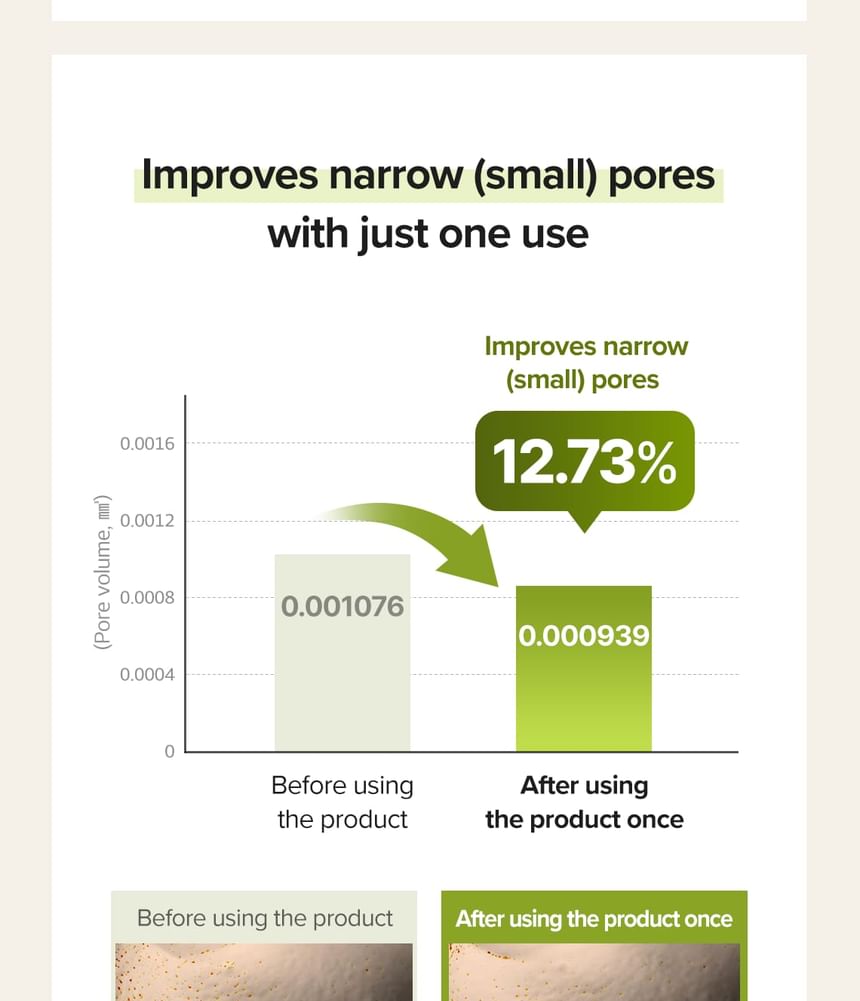 Improves narrow (small) pores with just one use

Improves narrow (small) pores

12.73%

(Pore volume, ㎣)

0.0016
0.0012
0.0008
0.0004
0

0.001076

0.000939

Before using the product

After using the product once

Before using the product

After using the product once